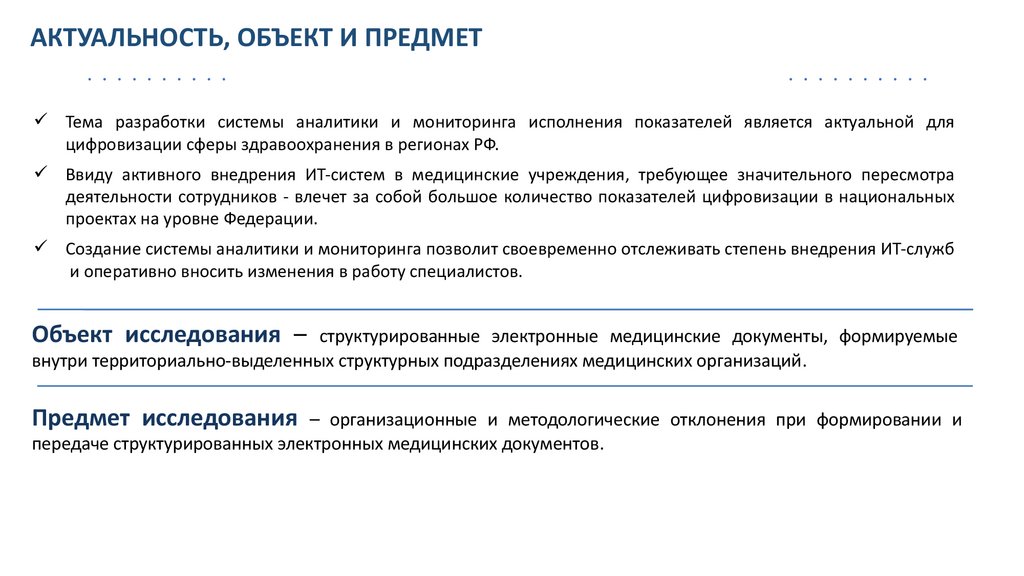 АКТУАЛЬНОСТЬ, ОБЪЕКТ И ПРЕДМЕТ

✓ Тема разработки системы аналитики и мониторинга исполнения показателей является актуальной для цифровизации сферы здравоохранения в регионах РФ.

✓ Ввиду активного внедрения ИТ-систем в медицинские учреждения, требующее значительного пересмотра деятельности сотрудников - влечет за собой большое количество показателей цифровизации в национальных проектах на уровне Федерации.

✓ Создание системы аналитики и мониторинга позволит своевременно отслеживать степень внедрения ИТ-служб и оперативно вносить изменения в работу специалистов.

Объект исследования – структурированные электронные медицинские документы, формируемые внутри территориально-выделенных структурных подразделениях медицинских организаций.

Предмет исследования – организационные и методологические отклонения при формировании и передаче структурированных электронных медицинских документов.